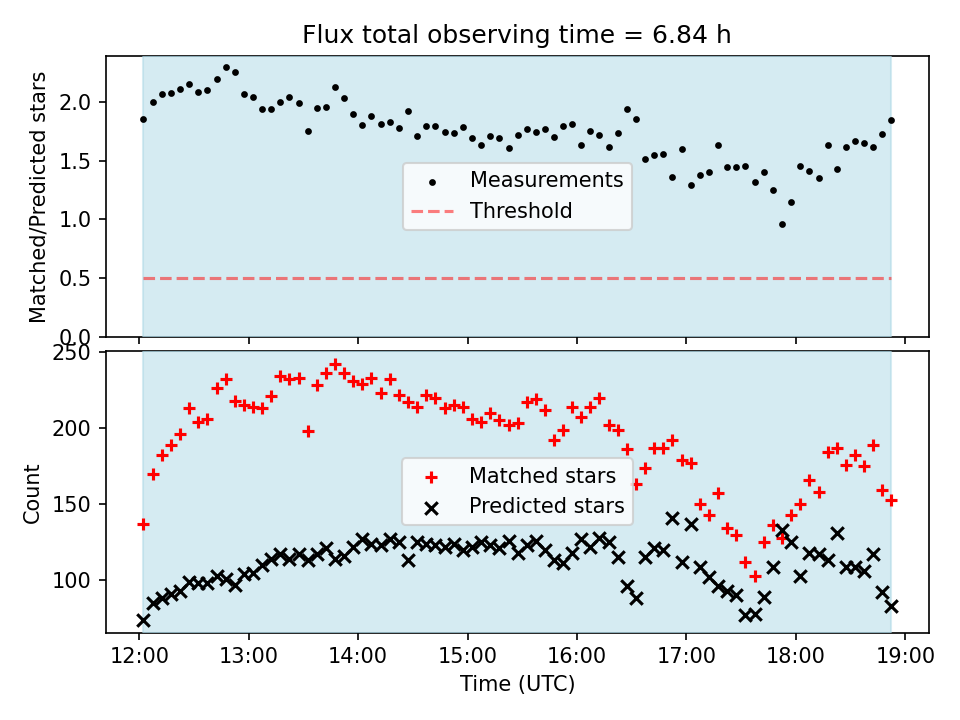 Flux total observing time = 6.84 h

Matched/Predicted stars
2.0
1.5
1.0
0.5
0.0

Measurements
Threshold

Count
250
200
150
100

Matched stars
Predicted stars

12:00
13:00
14:00
15:00
16:00
17:00
18:00
19:00
Time (UTC)